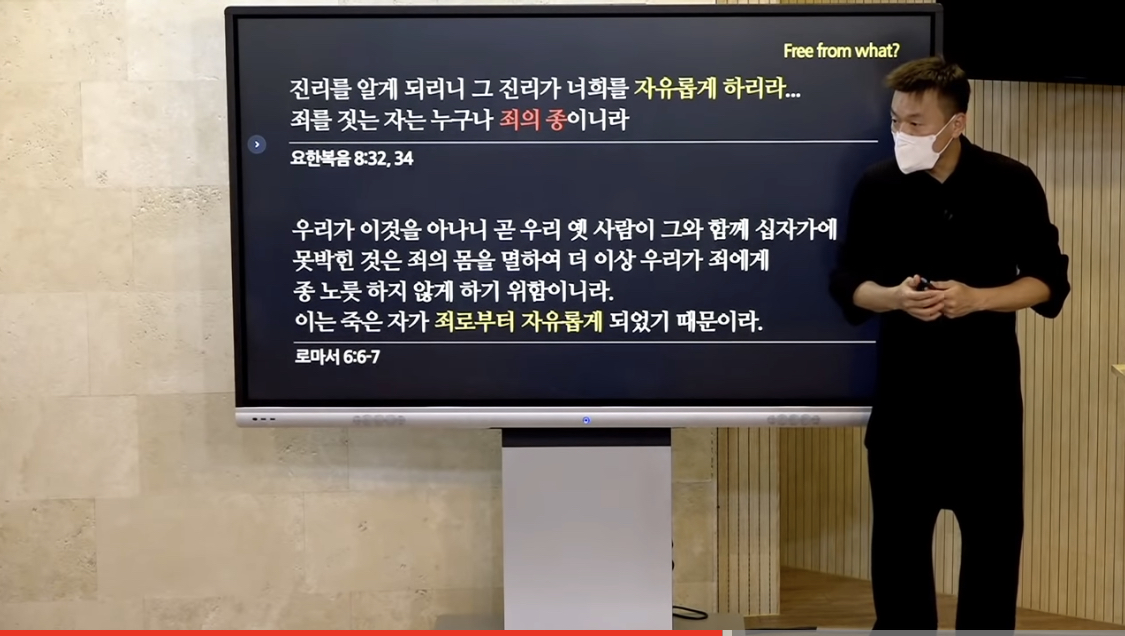 Free from what?

진리를 알게 되리니 그 진리가 너희를 자유롭게 하리라...
죄를 짓는 자는 누구나 죄의 종이니라

요한복음 8:32, 34

우리가 이것을 아나니 곧 우리 옛 사람이 그와 함께 십자가에 못박힌 것은 죄의 몸을 멸하여 더 이상 우리가 죄에게 종 노릇 하지 않게 하기 위함이니라.
이는 죽은 자가 죄로부터 자유롭게 되었기 때문이라.

로마서 6:6-7